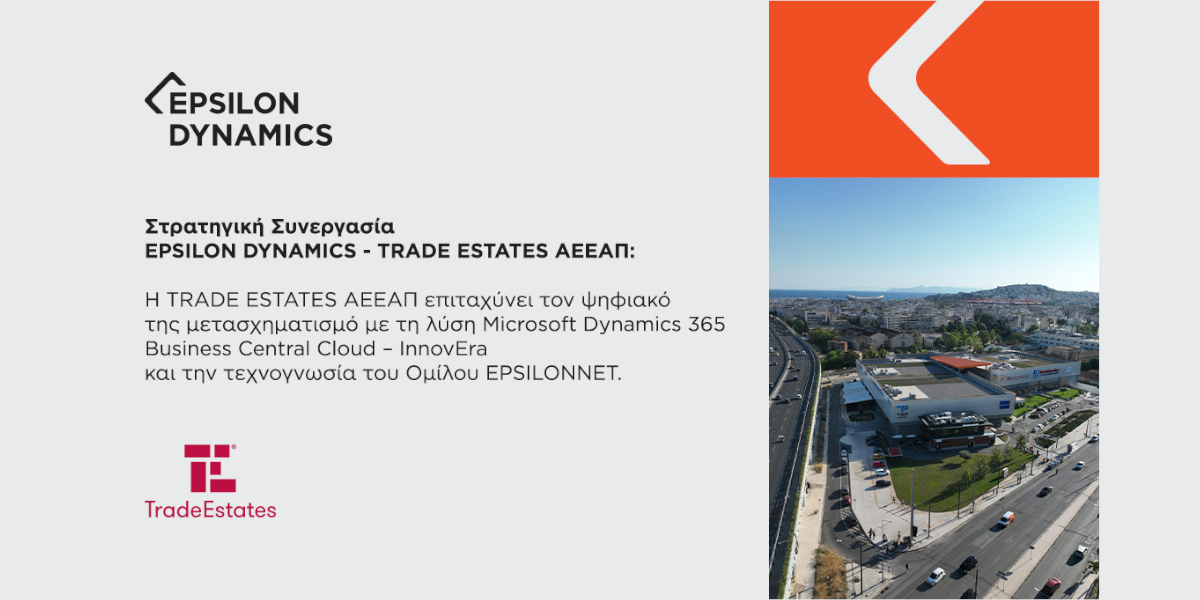 EPSILON DYNAMICS

Στρατηγική Συνεργασία
EPSILON DYNAMICS - TRADE ESTATES ΑΕΕΑΠ:

Η TRADE ESTATES ΑΕΕΑΠ επιταχύνει τον ψηφιακό της μετασχηματισμό με τη λύση Microsoft Dynamics 365 Business Central Cloud – InnovEra και την τεχνογνωσία του Ομίλου EPSILONNET.

TradeEstates